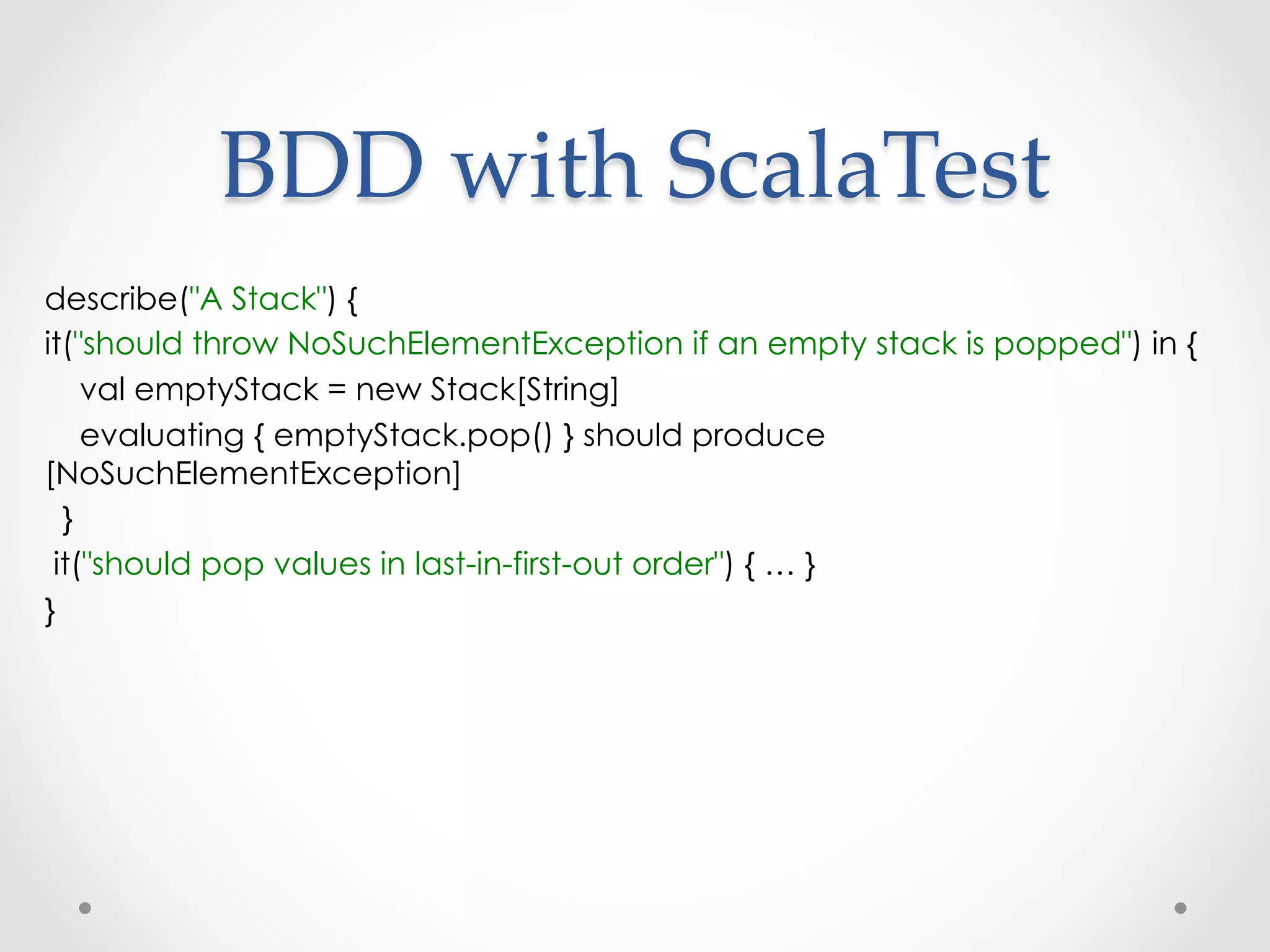 BDD with ScalaTest

describe("A Stack") {
it("should throw NoSuchElementException if an empty stack is popped") in {
val emptyStack = new Stack[String]
evaluating { emptyStack.pop() } should produce [NoSuchElementException]
}
it("should pop values in last-in-first-out order") { … }
}